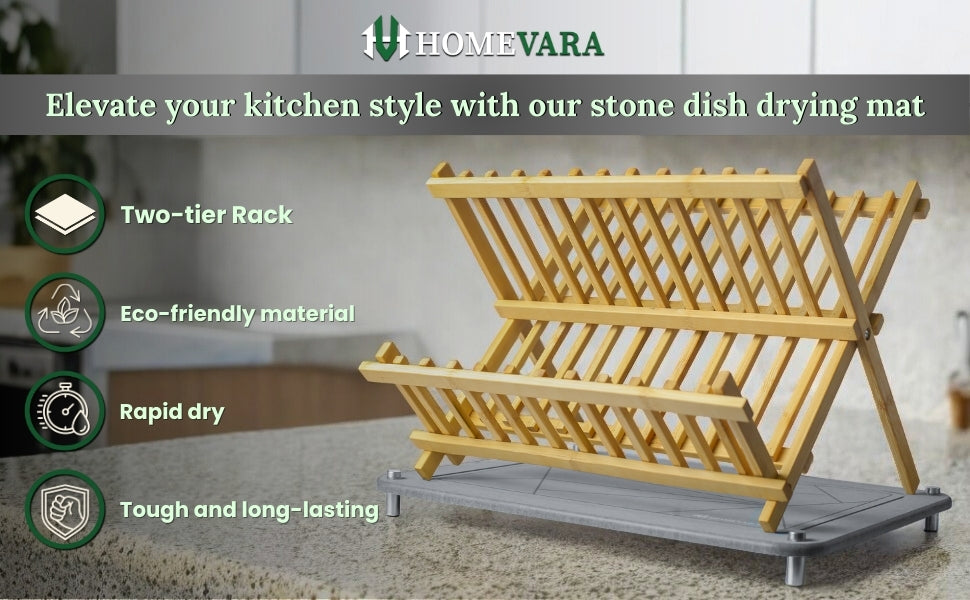 HOMEVARA

Elevate your kitchen style with our stone dish drying mat

Two-tier Rack

Eco-friendly material

Rapid dry

Tough and long-lasting